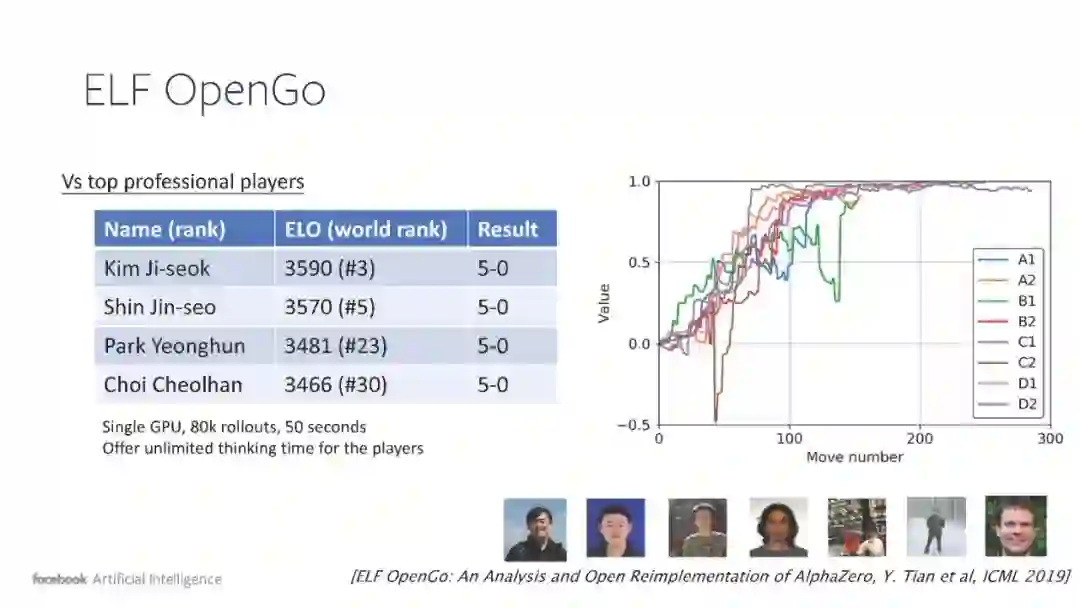 ELF OpenGo

Vs top professional players

| Name (rank) | ELO (world rank) | Result |
|---|---|---|
| Kim Ji-seok | 3590 (#3) | 5-0 |
| Shin Jin-seo | 3570 (#5) | 5-0 |
| Park Yeonghun | 3481 (#23) | 5-0 |
| Choi Cheolhan | 3466 (#30) | 5-0 |

Single GPU, 80k rollouts, 50 seconds
Offer unlimited thinking time for the players

1.0
0.5
0.0
−0.5
Value
0
100
200
300
Move number
A1
A2
B1
B2
C1
C2
D1
D2

facebook Artificial Intelligence

[ELF OpenGo: An Analysis and Open Reimplementation of AlphaZero, Y. Tian et al, ICML 2019]